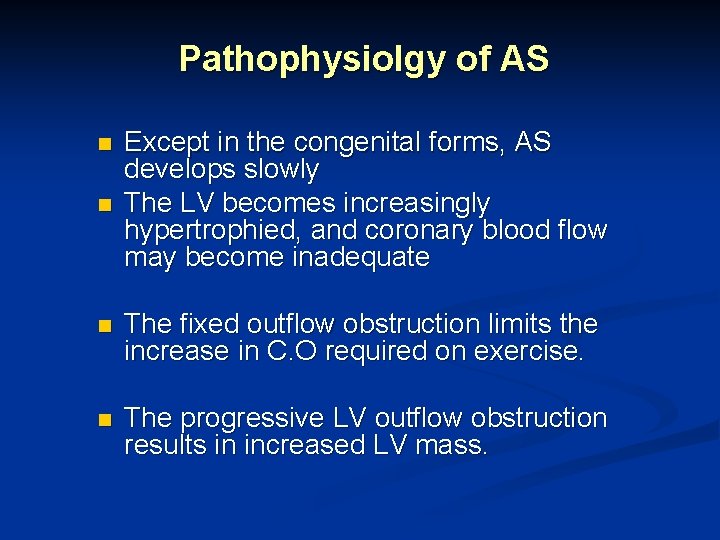 Pathophysiolgy of AS

- Except in the congenital forms, AS develops slowly
- The LV becomes increasingly hypertrophied, and coronary blood flow may become inadequate

- The fixed outflow obstruction limits the increase in C.O required on exercise.

- The progressive LV outflow obstruction results in increased LV mass.